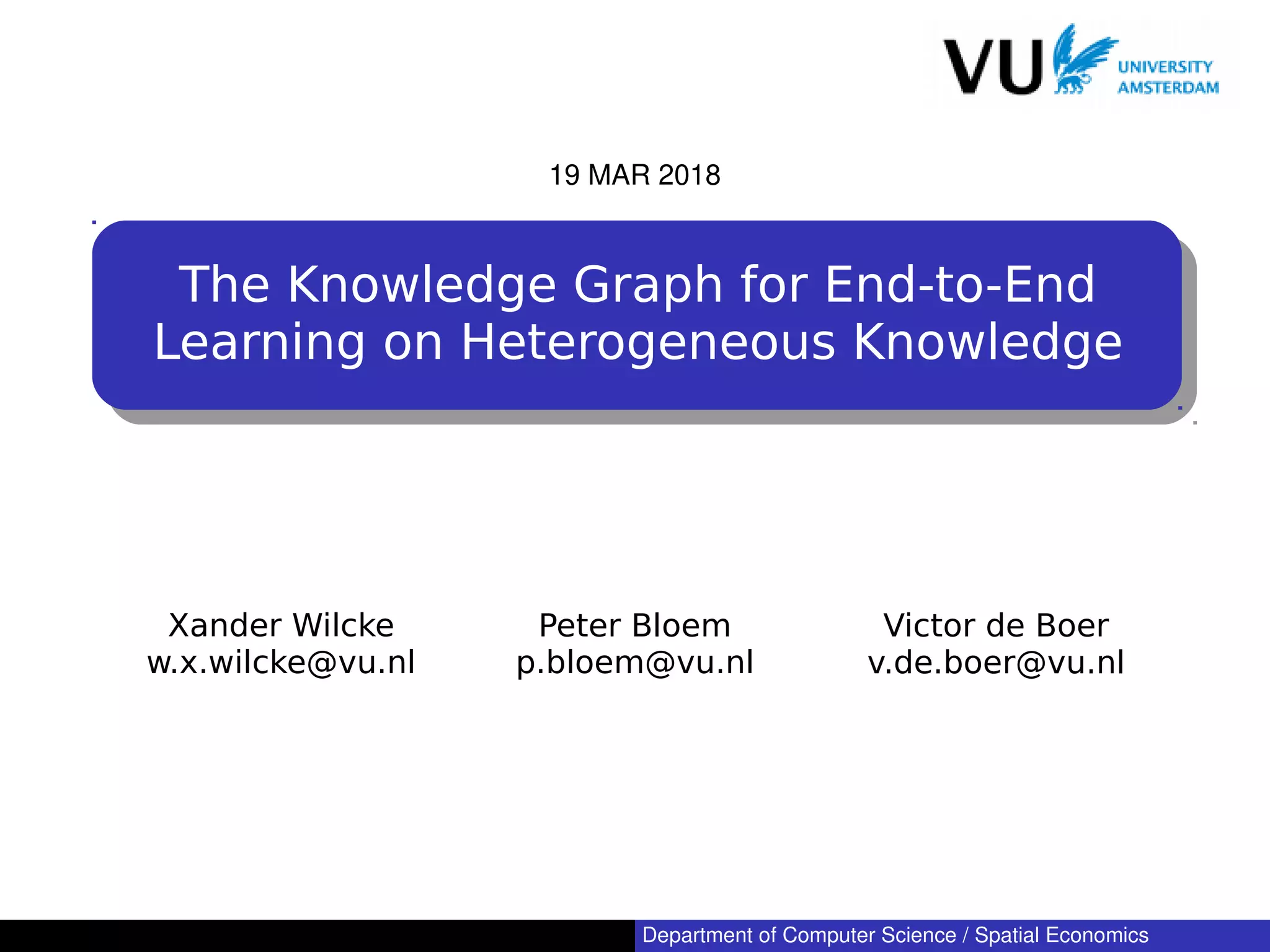 VU UNIVERSITY AMSTERDAM

19 MAR 2018

The Knowledge Graph for End-to-End Learning on Heterogeneous Knowledge

Xander Wilcke
w.x.wilcke@vu.nl

Peter Bloem
p.bloem@vu.nl

Victor de Boer
v.de.boer@vu.nl

Department of Computer Science / Spatial Economics